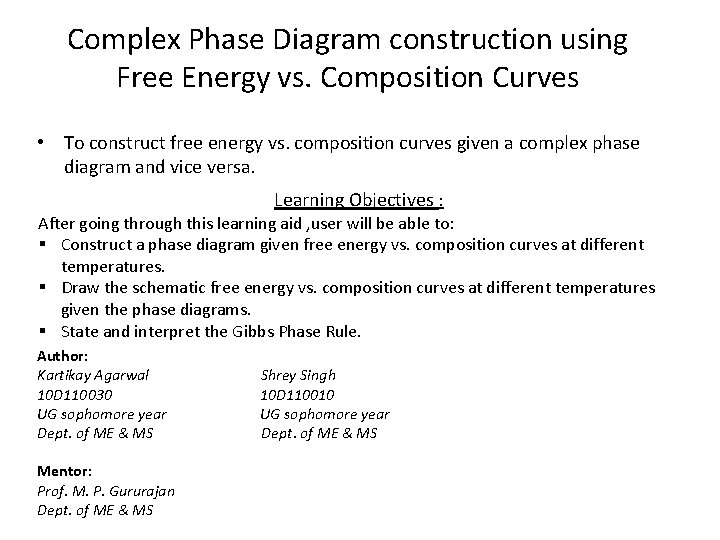 Complex Phase Diagram construction using Free Energy vs. Composition Curves

• To construct free energy vs. composition curves given a complex phase diagram and vice versa.

Learning Objectives :

After going through this learning aid ,user will be able to:

▪ Construct a phase diagram given free energy vs. composition curves at different temperatures.
▪ Draw the schematic free energy vs. composition curves at different temperatures given the phase diagrams.
▪ State and interpret the Gibbs Phase Rule.

Author:

Kartikay Agarwal
10D110030
UG sophomore year
Dept. of ME & MS

Shrey Singh
10D110010
UG sophomore year
Dept. of ME & MS

Mentor:
Prof. M. P. Gururajan
Dept. of ME & MS